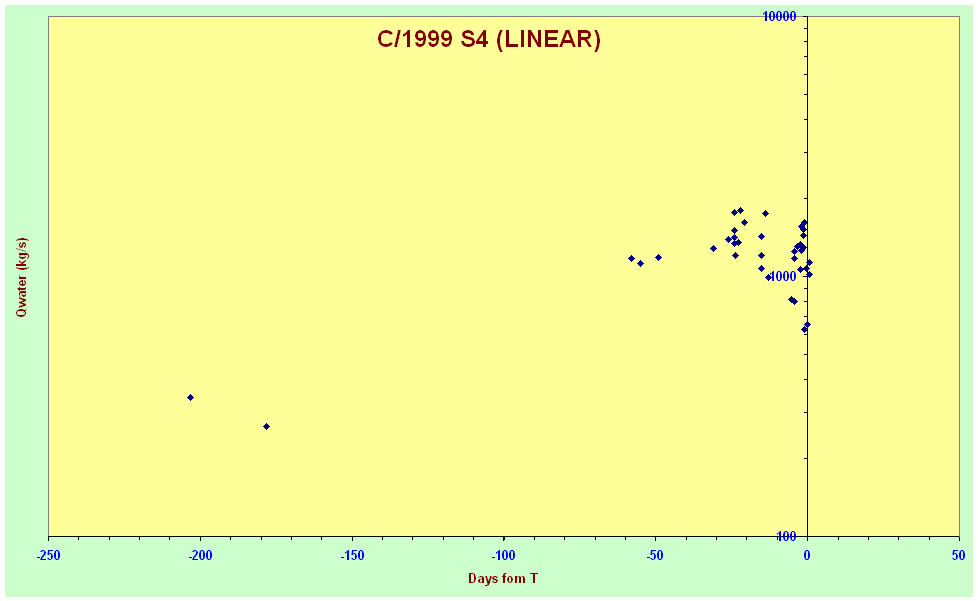 C/1999 S4 (LINEAR)

10000

1000

100

Qwater (kg/s)

-250 -200 -150 -100 -50 0 50

Days fom T